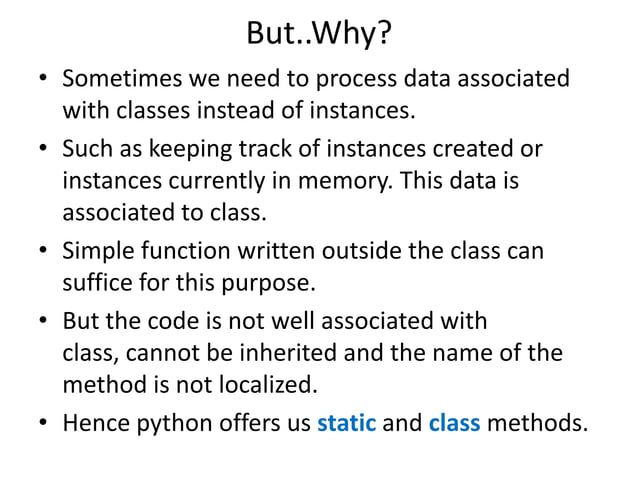 But..Why?

• Sometimes we need to process data associated with classes instead of instances.

• Such as keeping track of instances created or instances currently in memory. This data is associated to class.

• Simple function written outside the class can suffice for this purpose.

• But the code is not well associated with class, cannot be inherited and the name of the method is not localized.

• Hence python offers us static and class methods.